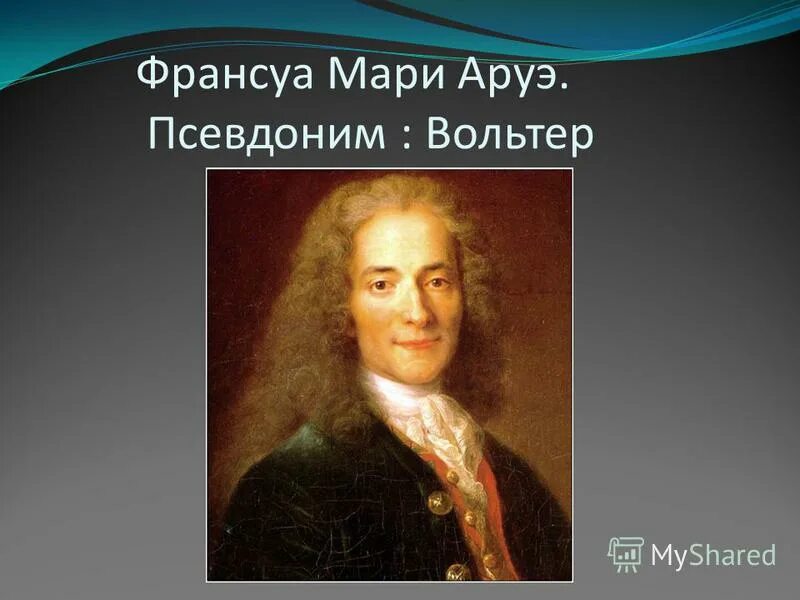 Франсуа Мари Аруэ.
Псевдоним : Вольтер

MyShared